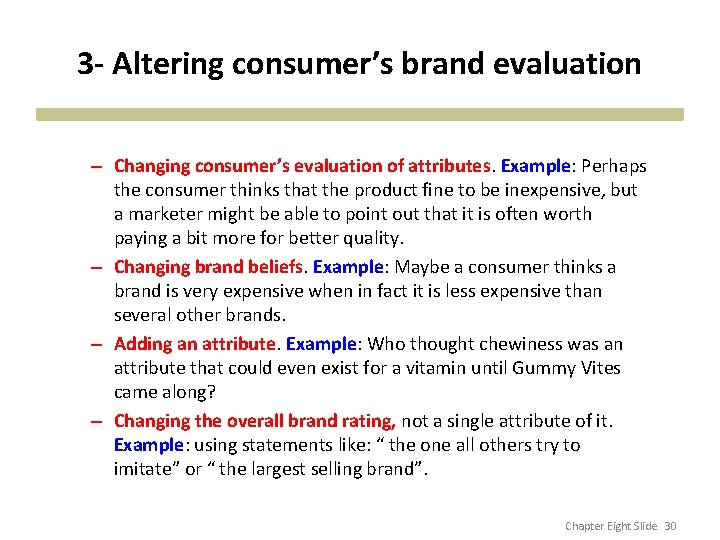 3- Altering consumer’s brand evaluation

– Changing consumer’s evaluation of attributes. Example: Perhaps the consumer thinks that the product fine to be inexpensive, but a marketer might be able to point out that it is often worth paying a bit more for better quality.

– Changing brand beliefs. Example: Maybe a consumer thinks a brand is very expensive when in fact it is less expensive than several other brands.

– Adding an attribute. Example: Who thought chewiness was an attribute that could even exist for a vitamin until Gummy Vites came along?

– Changing the overall brand rating, not a single attribute of it. Example: using statements like: “ the one all others try to imitate” or “ the largest selling brand”.

Chapter Eight Slide 30